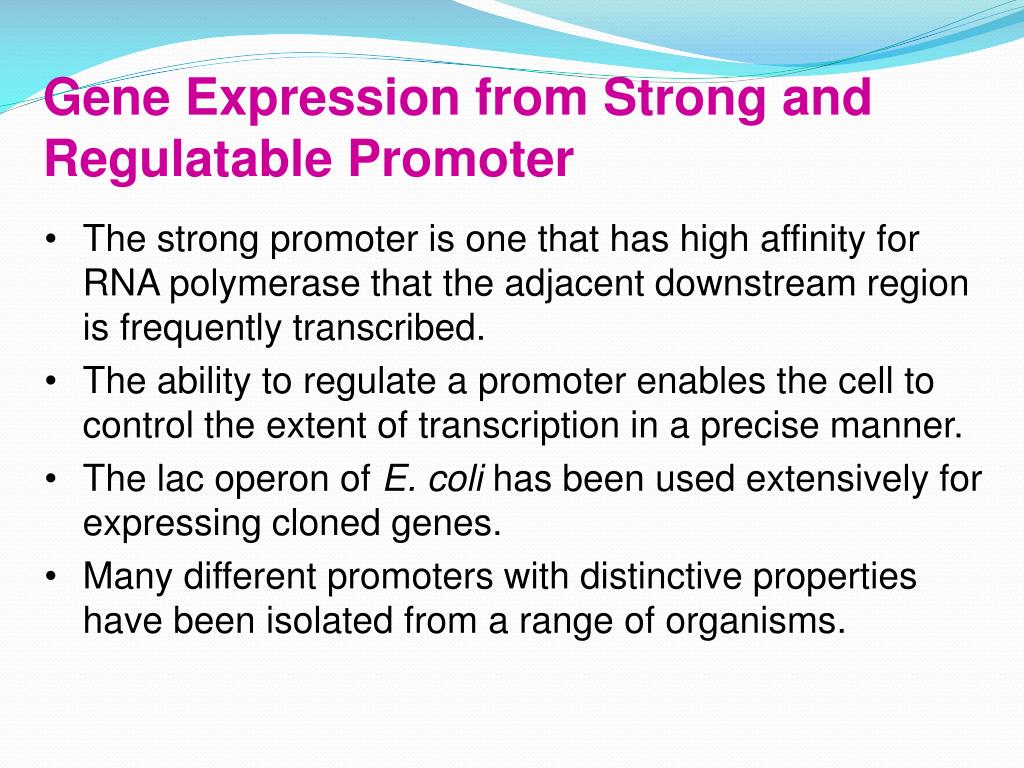 Gene Expression from Strong and Regulatable Promoter

• The strong promoter is one that has high affinity for RNA polymerase that the adjacent downstream region is frequently transcribed.
• The ability to regulate a promoter enables the cell to control the extent of transcription in a precise manner.
• The lac operon of E. coli has been used extensively for expressing cloned genes.
• Many different promoters with distinctive properties have been isolated from a range of organisms.